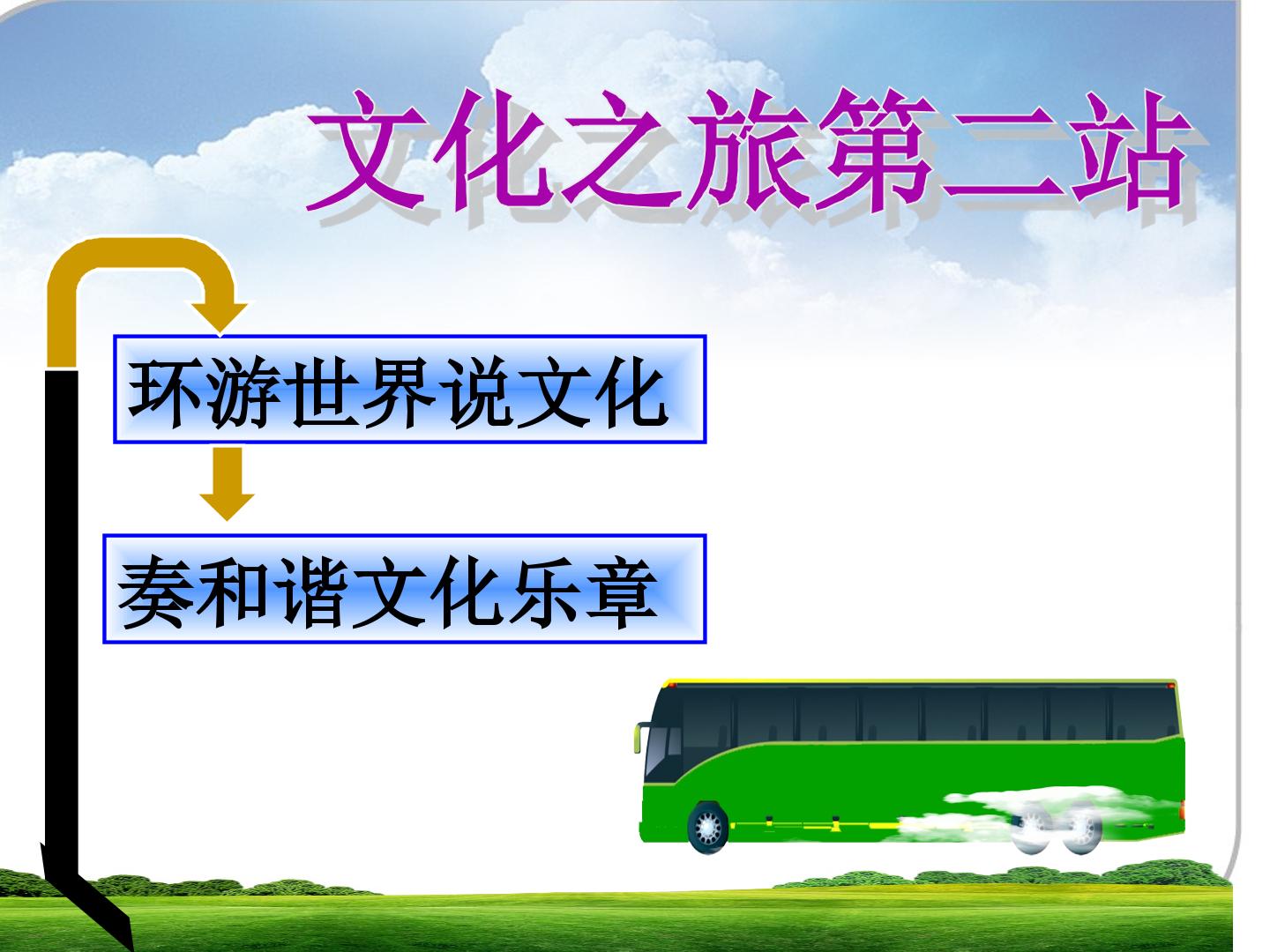 文化之旅第二站

环游世界说文化

奏和谐文化乐章